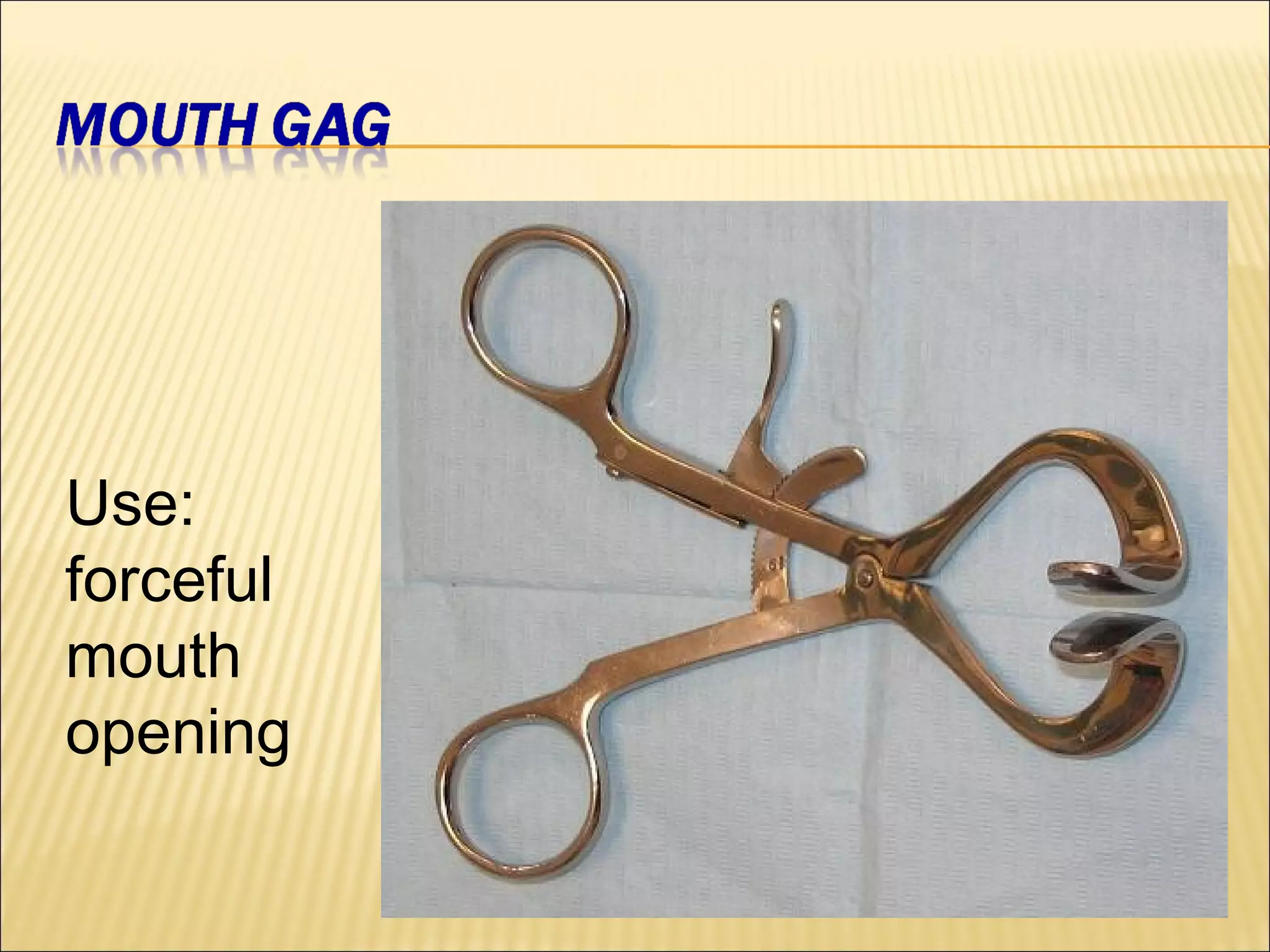 MOUTH GAG

Use: forceful mouth opening